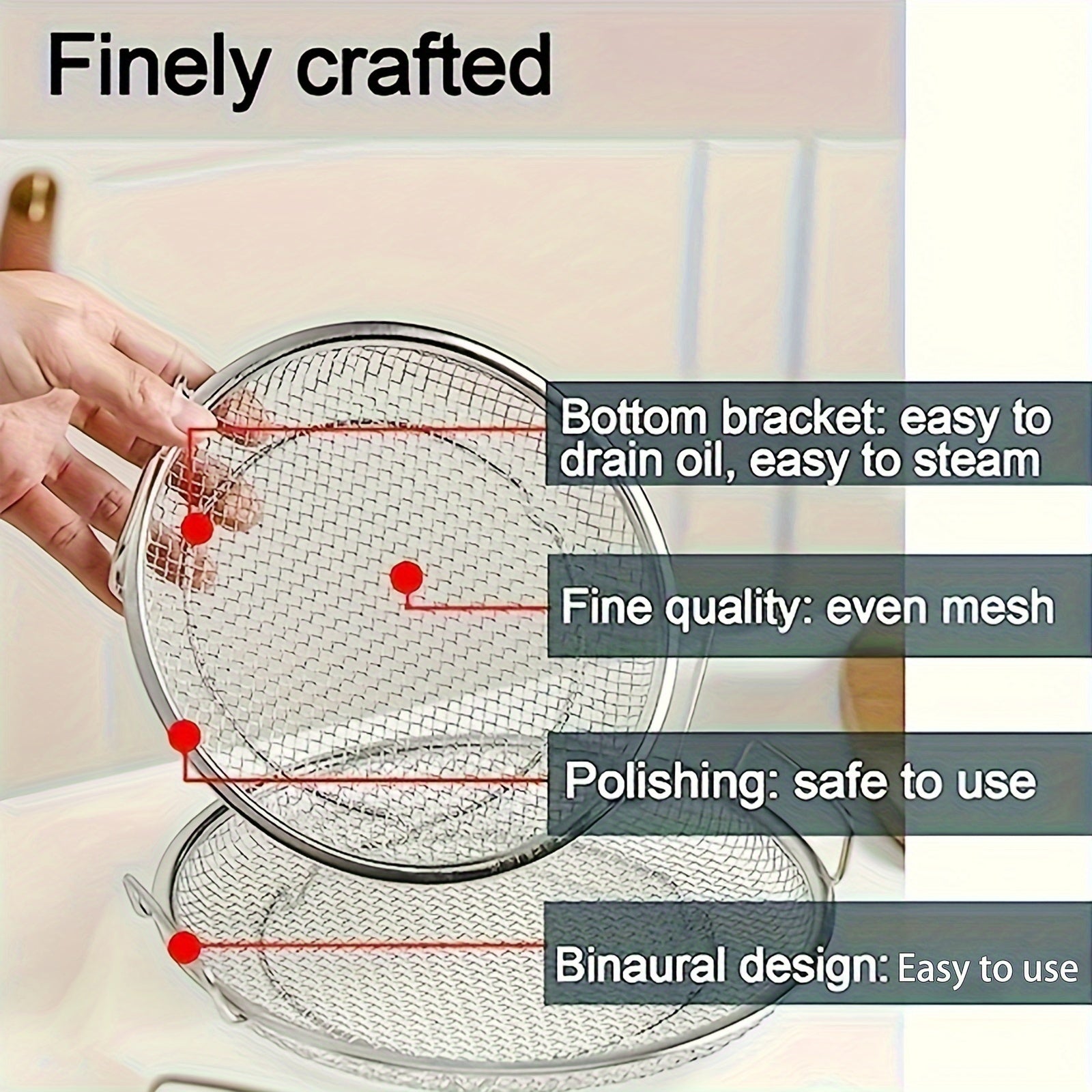 Finely crafted

Bottom bracket: easy to drain oil, easy to steam

Fine quality: even mesh

Polishing: safe to use

Binaural design: Easy to use